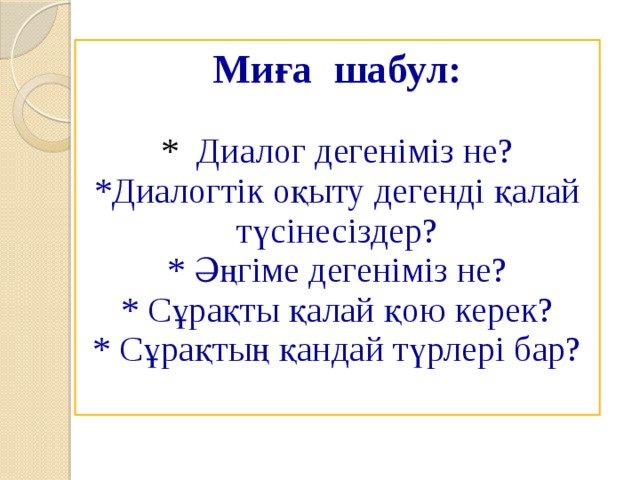 Миға шабул:

* Диалог дегеніміз не?
*Диалогтік оқыту дегенді қалай түсінесіздер?
* Әңгіме дегеніміз не?
* Сұрақты қалай қою керек?
* Сұрақтың қандай түрлері бар?